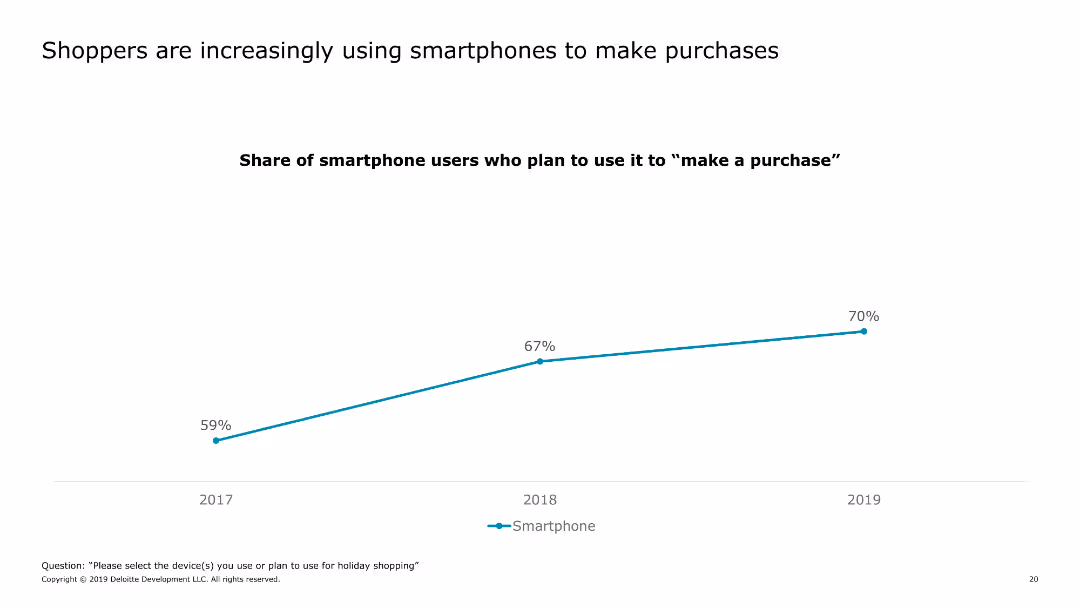 Shoppers are increasingly using smartphones to make purchases

Share of smartphone users who plan to use it to “make a purchase”

59%

67%

70%

2017

2018

2019

Smartphone

Question: "Please select the device(s) you use or plan to use for holiday shopping"

Copyright © 2019 Deloitte Development LLC. All rights reserved.

20